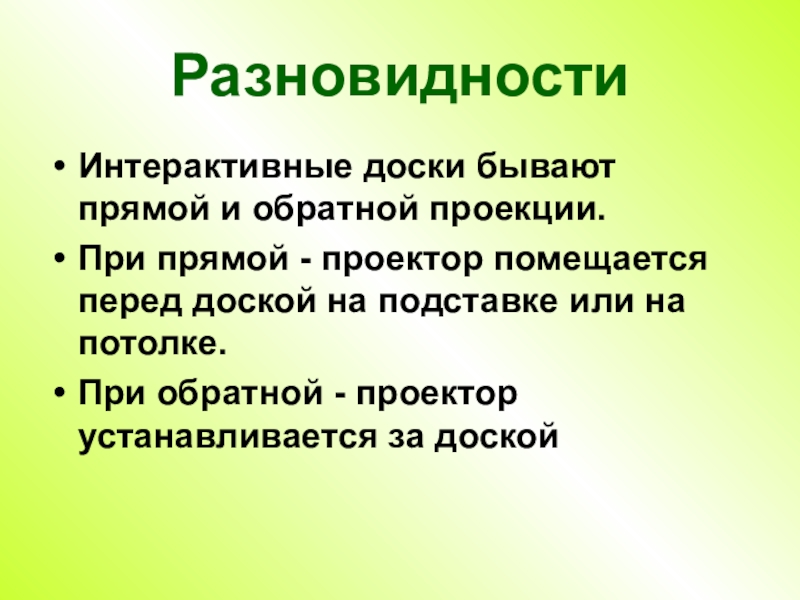 Разновидности

• Интерактивные доски бывают прямой и обратной проекции.
• При прямой - проектор помещается перед доской на подставке или на потолке.
• При обратной - проектор устанавливается за доской